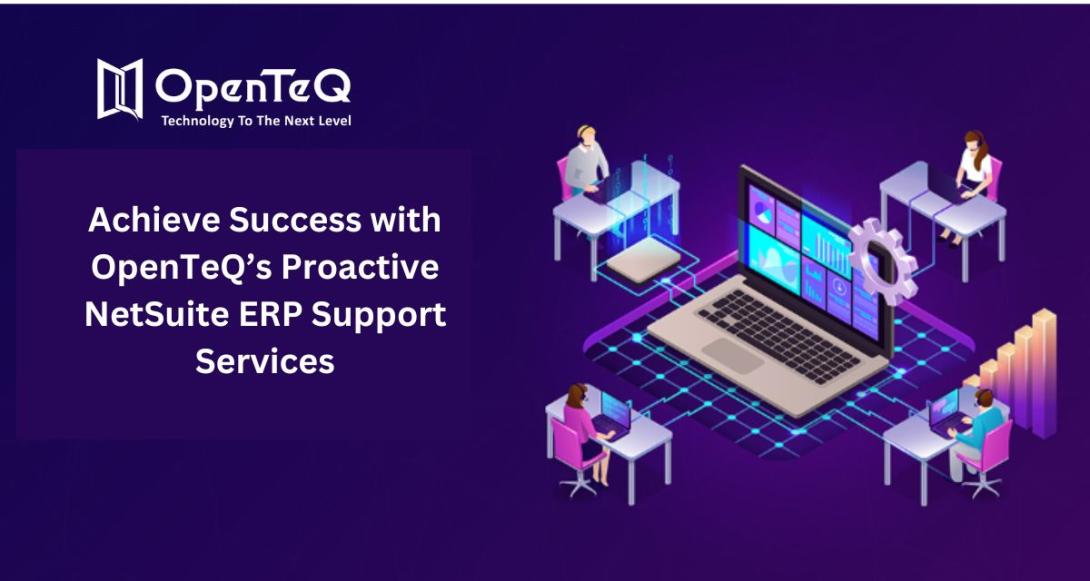 OpenTeQ
Technology To The Next Level

Achieve Success with OpenTeQ’s Proactive NetSuite ERP Support Services